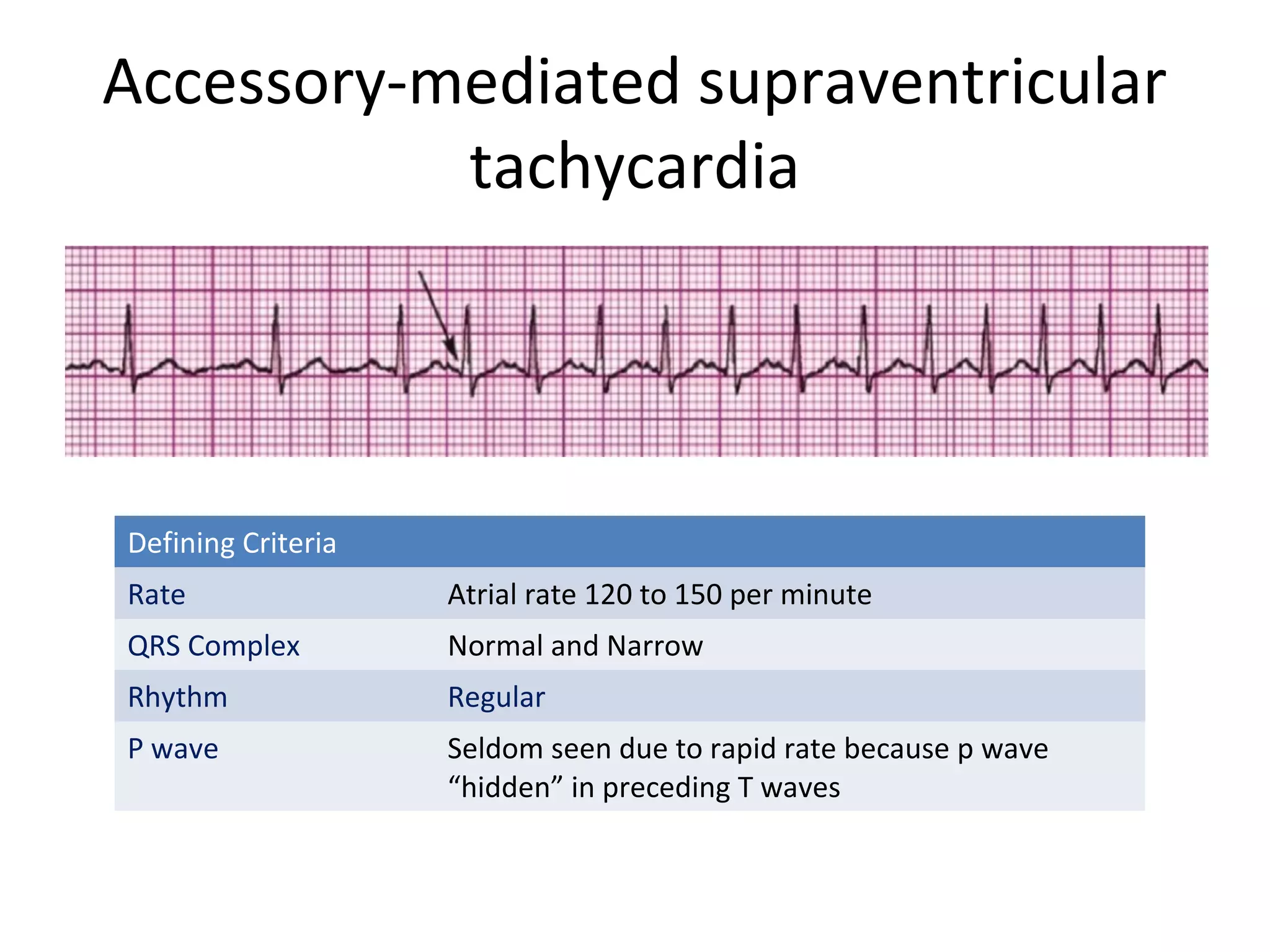 Accessory-mediated supraventricular tachycardia

| Defining Criteria | |
|---|---|
| Rate | Atrial rate 120 to 150 per minute |
| QRS Complex | Normal and Narrow |
| Rhythm | Regular |
| P wave | Seldom seen due to rapid rate because p wave “hidden” in preceding T waves |